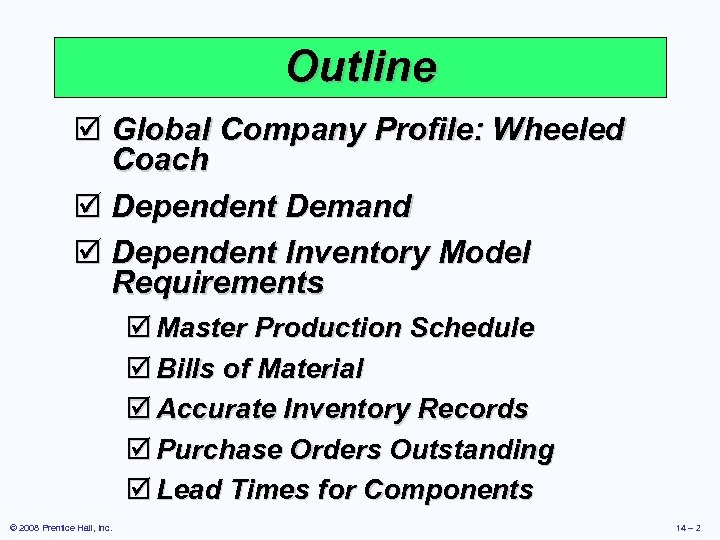 Outline

☑ Global Company Profile: Wheeled Coach

☑ Dependent Demand

☑ Dependent Inventory Model Requirements

☑ Master Production Schedule

☑ Bills of Material

☑ Accurate Inventory Records

☑ Purchase Orders Outstanding

☑ Lead Times for Components

© 2008 Prentice Hall, Inc.

14 – 2